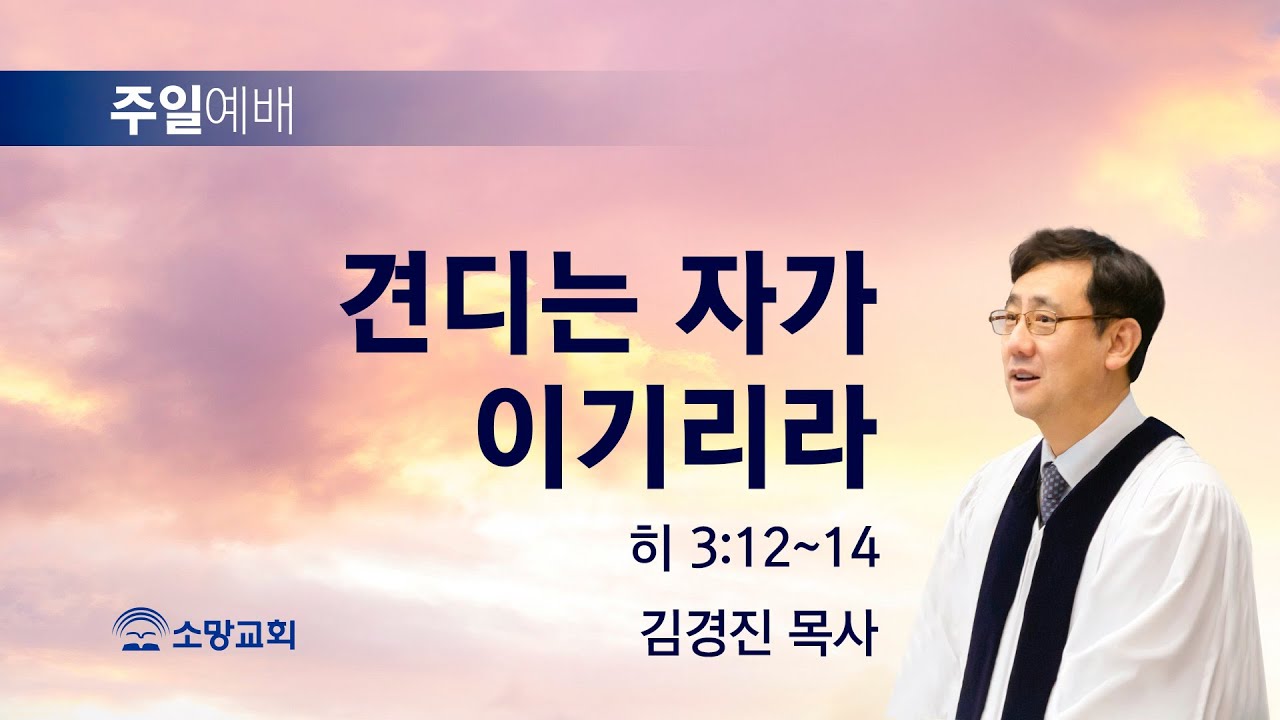 주일예배

견디는 자가 이기리라

히 3:12~14

김경진 목사

소망교회